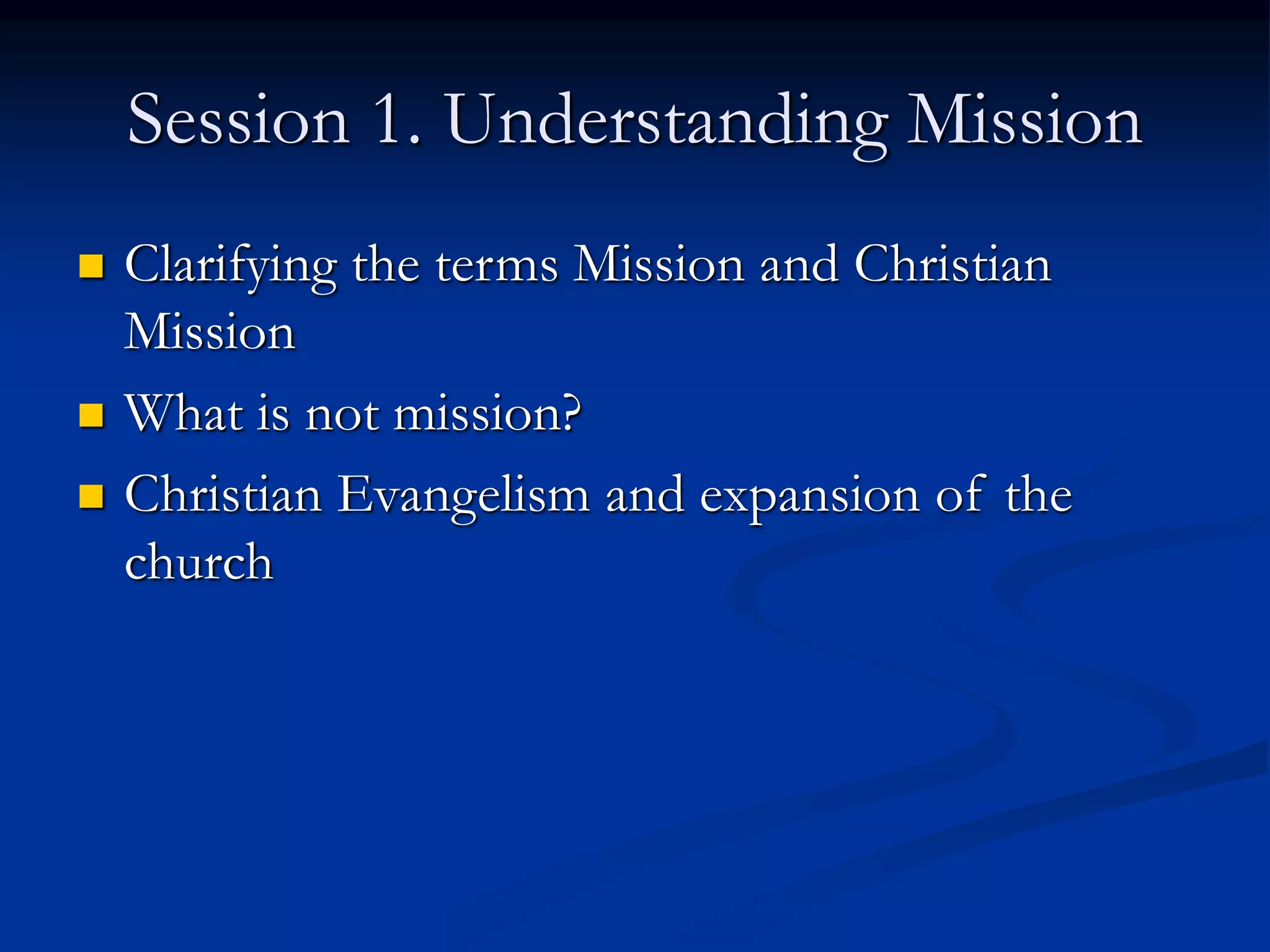 Session 1. Understanding Mission

- Clarifying the terms Mission and Christian Mission
- What is not mission?
- Christian Evangelism and expansion of the church